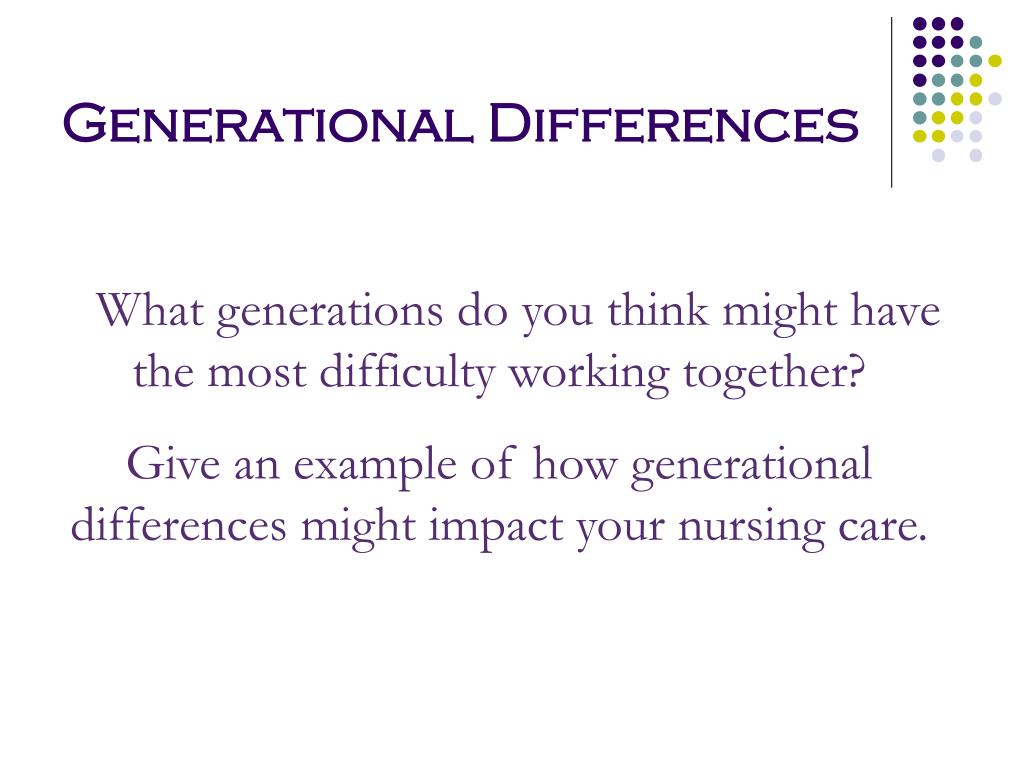 Generational Differences

What generations do you think might have the most difficulty working together?

Give an example of how generational differences might impact your nursing care.